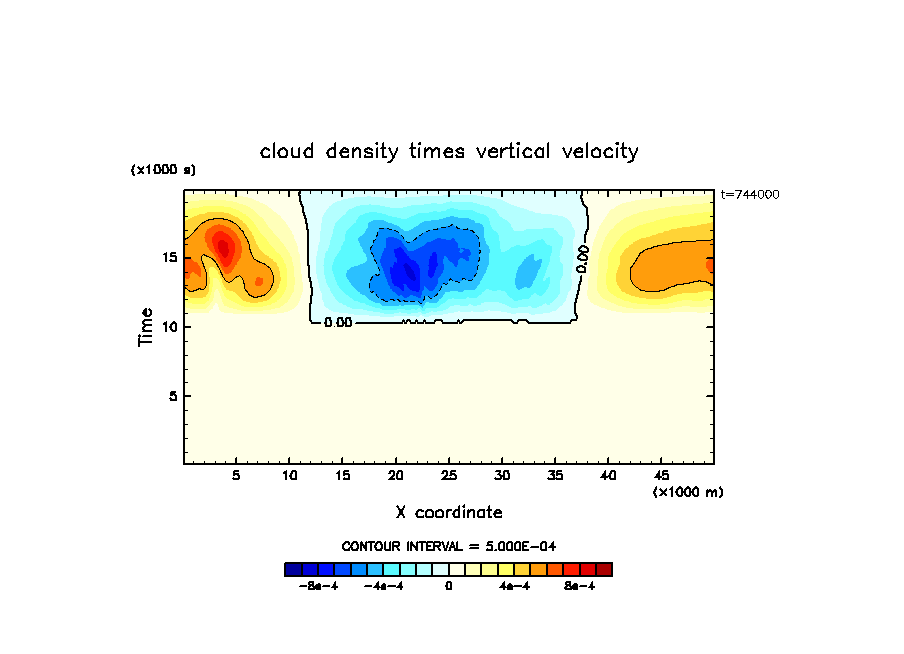 cloud density times vertical velocity

(x1000 s)

t=744000

Time

15
10
5

0.00
0.00

5 10 15 20 25 30 35 40 45
(x1000 m)

X coordinate

CONTOUR INTERVAL = 5.000E-04

-8e-4 -4e-4 0 4e-4 8e-4